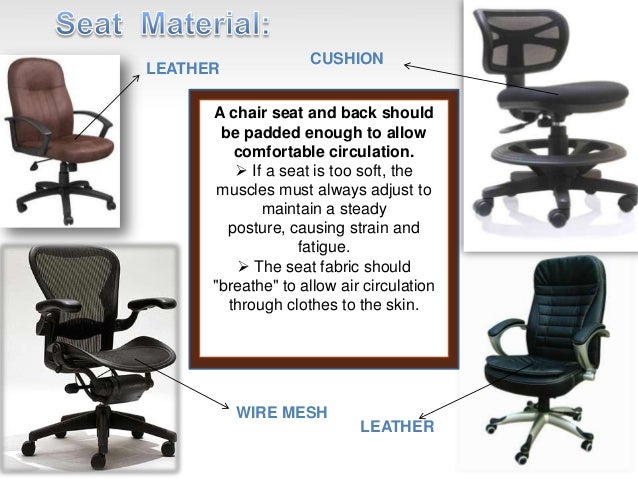 Seat Material:

LEATHER

CUSHION

A chair seat and back should be padded enough to allow comfortable circulation.

➢ If a seat is too soft, the muscles must always adjust to maintain a steady posture, causing strain and fatigue.

➢ The seat fabric should "breathe" to allow air circulation through clothes to the skin.

WIRE MESH

LEATHER